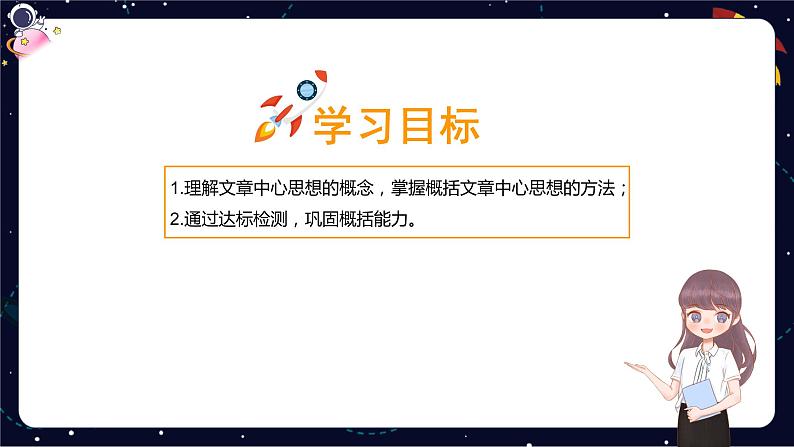 学习目标

1.理解文章中心思想的概念，掌握概括文章中心思想的方法；
2.通过达标检测，巩固概括能力。